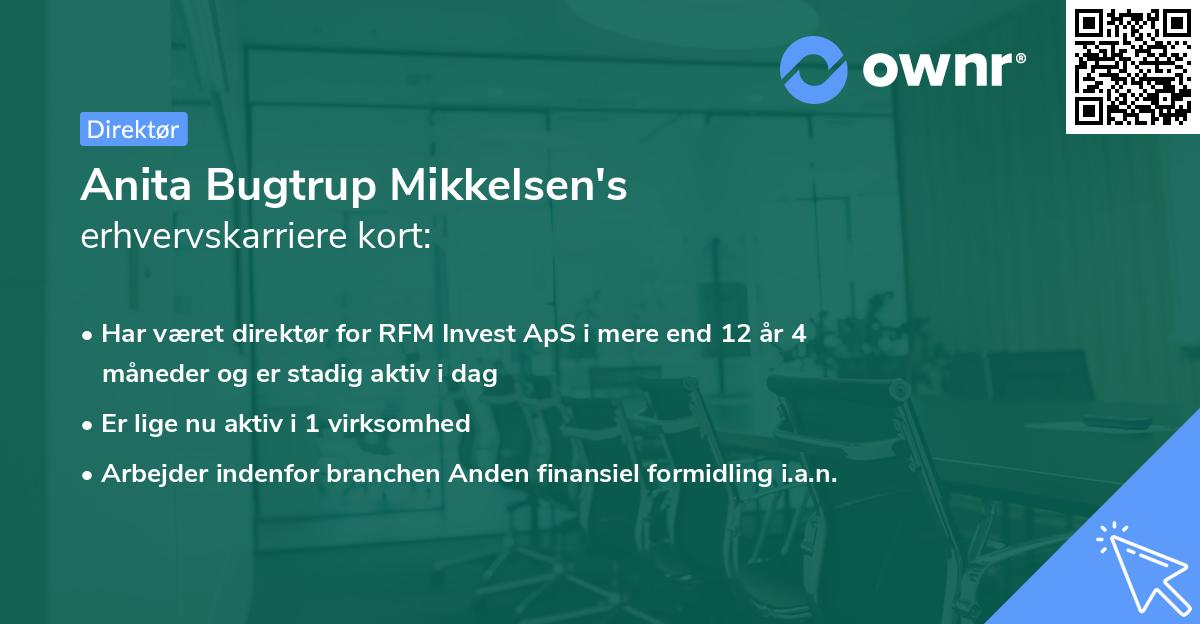 ownr®

Direktør

Anita Bugtrup Mikkelsen's
erhvervskarriere kort:

• Har været direktør for RFM Invest ApS i mere end 12 år 4 måneder og er stadig aktiv i dag
• Er lige nu aktiv i 1 virksomhed
• Arbejder indenfor branchen Anden finansiel formidling i.a.n.